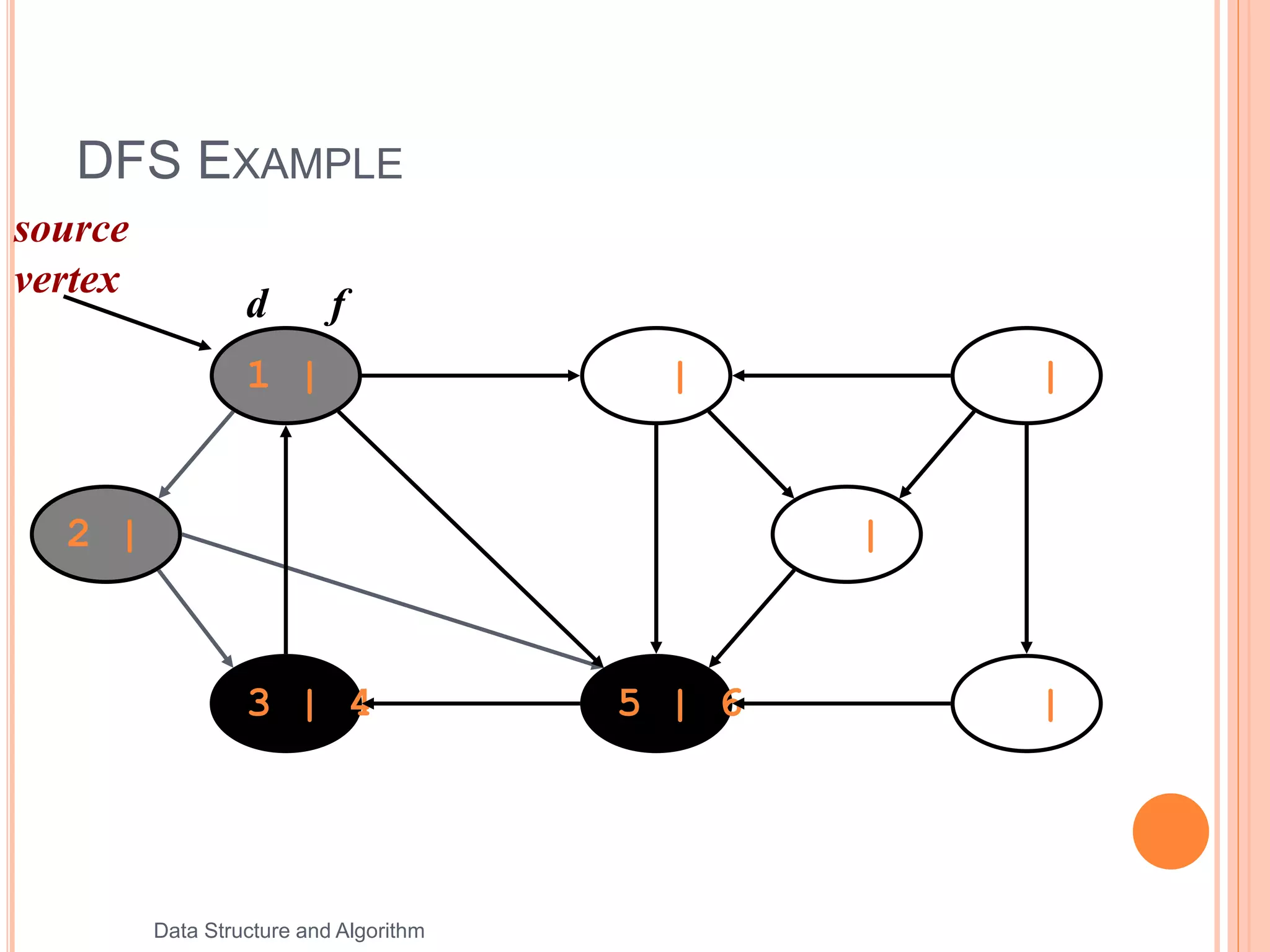 DFS EXAMPLE

source vertex

d f

1 |

|

|

2 |

|

3 | 4

5 | 6

|

Data Structure and Algorithm